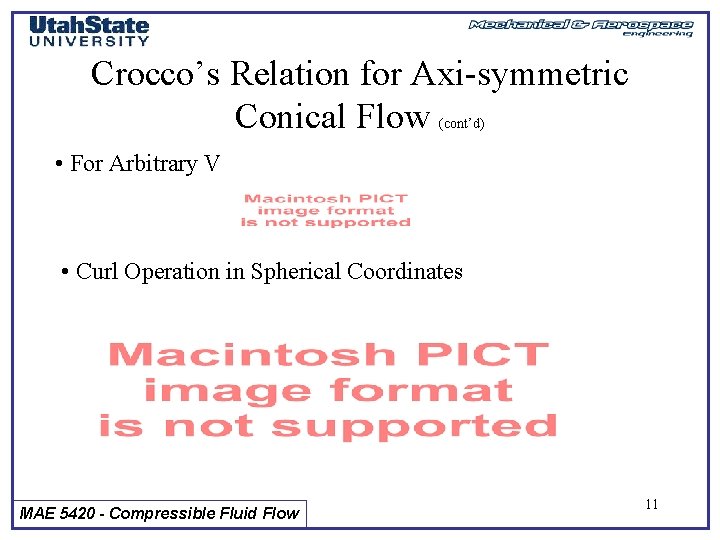 UtahState UNIVERSITY

Mechanical & Aerospace engineering

Crocco's Relation for Axi-symmetric Conical Flow (cont'd)

• For Arbitrary V

Macintosh PICT image format is not supported

• Curl Operation in Spherical Coordinates

Macintosh PICT image format is not supported

MAE 5420 - Compressible Fluid Flow

11